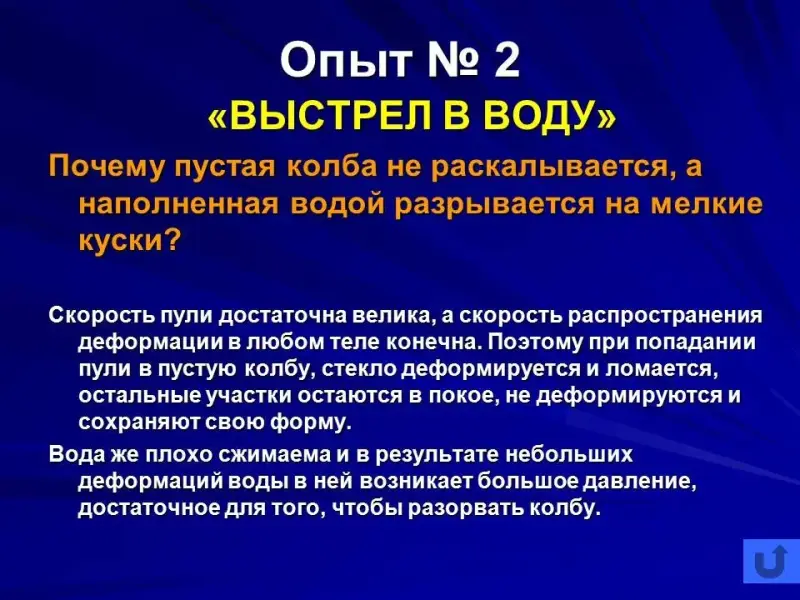 Опыт № 2
«ВЫСТРЕЛ В ВОДУ»

Почему пустая колба не раскалывается, а наполненная водой разрывается на мелкие куски?

Скорость пули достаточна велика, а скорость распространения деформации в любом теле конечна. Поэтому при попадании пули в пустую колбу, стекло деформируется и ломается, остальные участки остаются в покое, не деформируются и сохраняют свою форму.

Вода же плохо сжимаема и в результате небольших деформаций воды в ней возникает большое давление, достаточное для того, чтобы разорвать колбу.